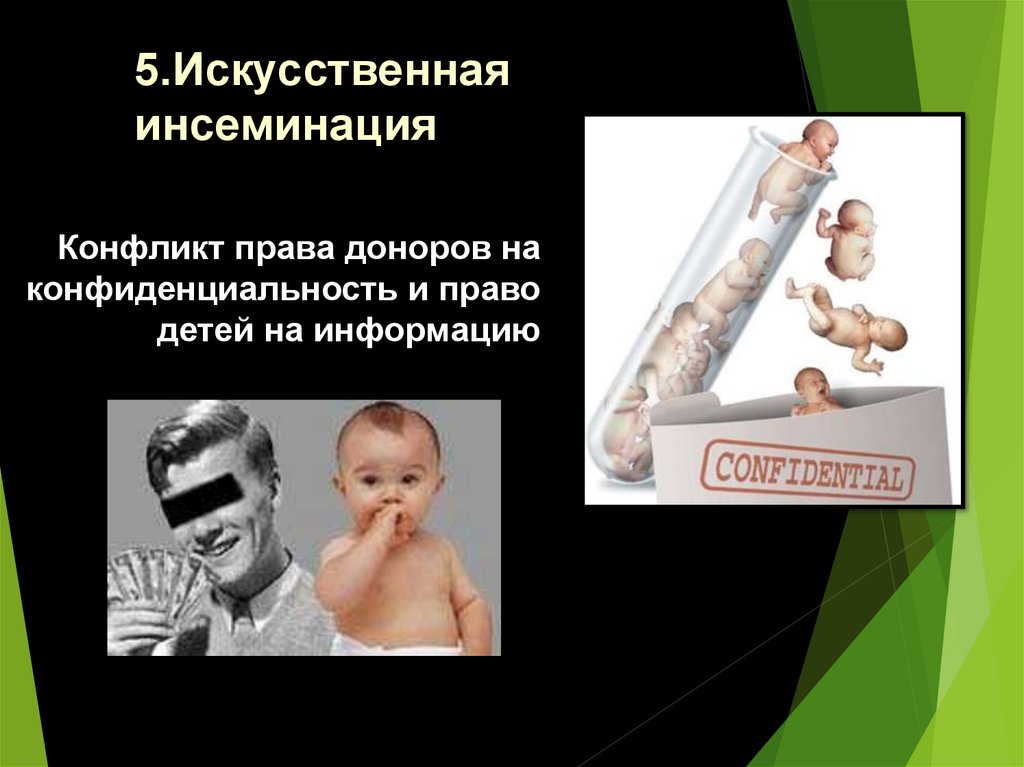 5.Искусственная инсеминация

Конфликт права доноров на конфиденциальность и право детей на информацию

CONFIDENTIAL